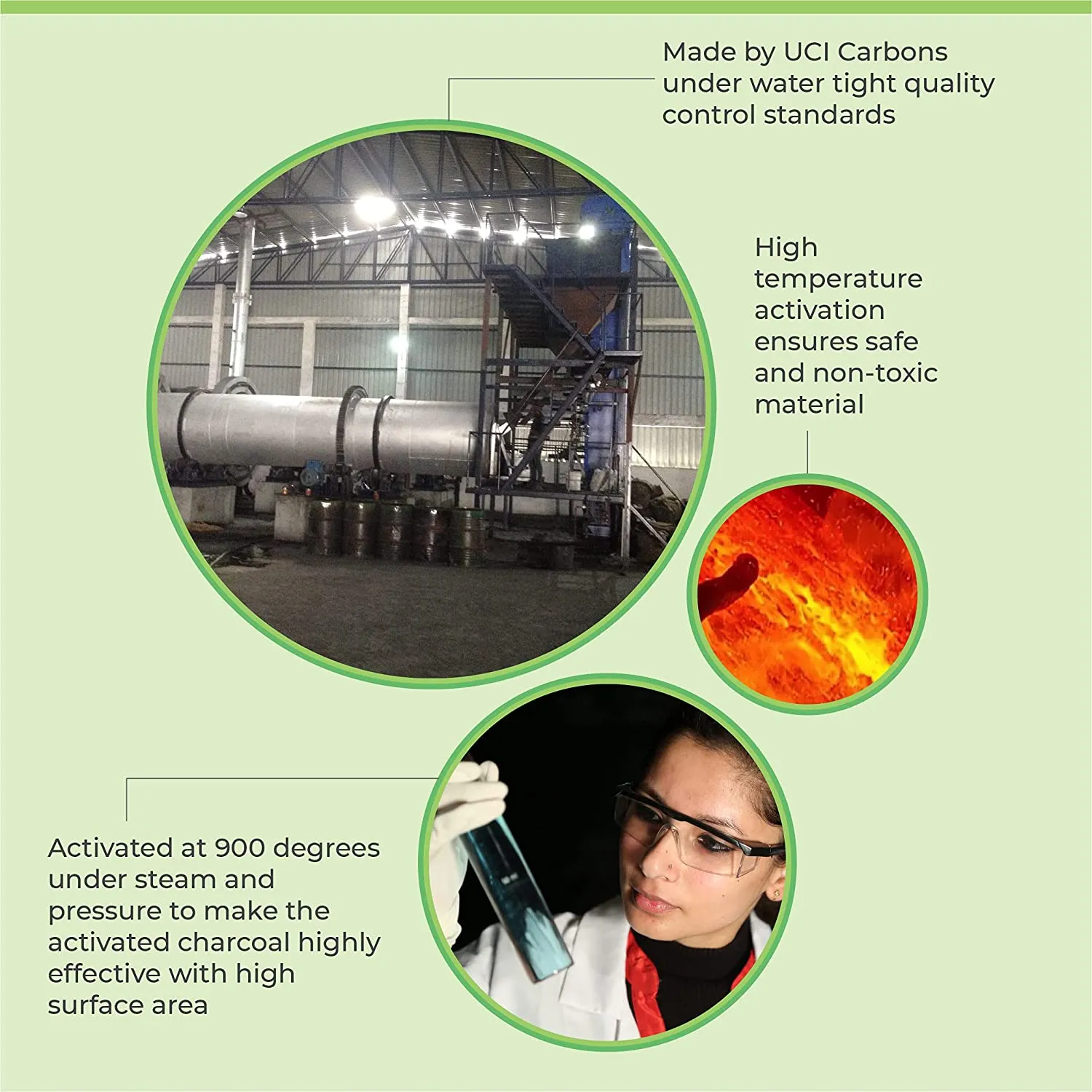 Made by UCI Carbons under water tight quality control standards

High temperature activation ensures safe and non-toxic material

Activated at 900 degrees under steam and pressure to make the activated charcoal highly effective with high surface area